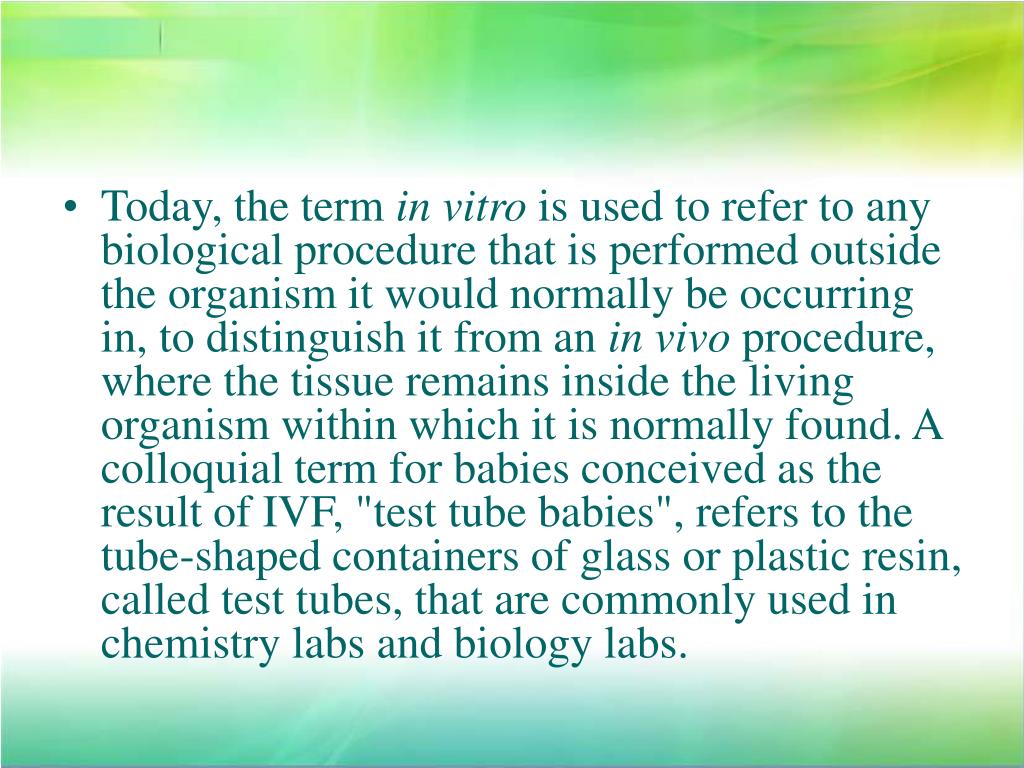 • Today, the term in vitro is used to refer to any biological procedure that is performed outside the organism it would normally be occurring in, to distinguish it from an in vivo procedure, where the tissue remains inside the living organism within which it is normally found. A colloquial term for babies conceived as the result of IVF, "test tube babies", refers to the tube-shaped containers of glass or plastic resin, called test tubes, that are commonly used in chemistry labs and biology labs.